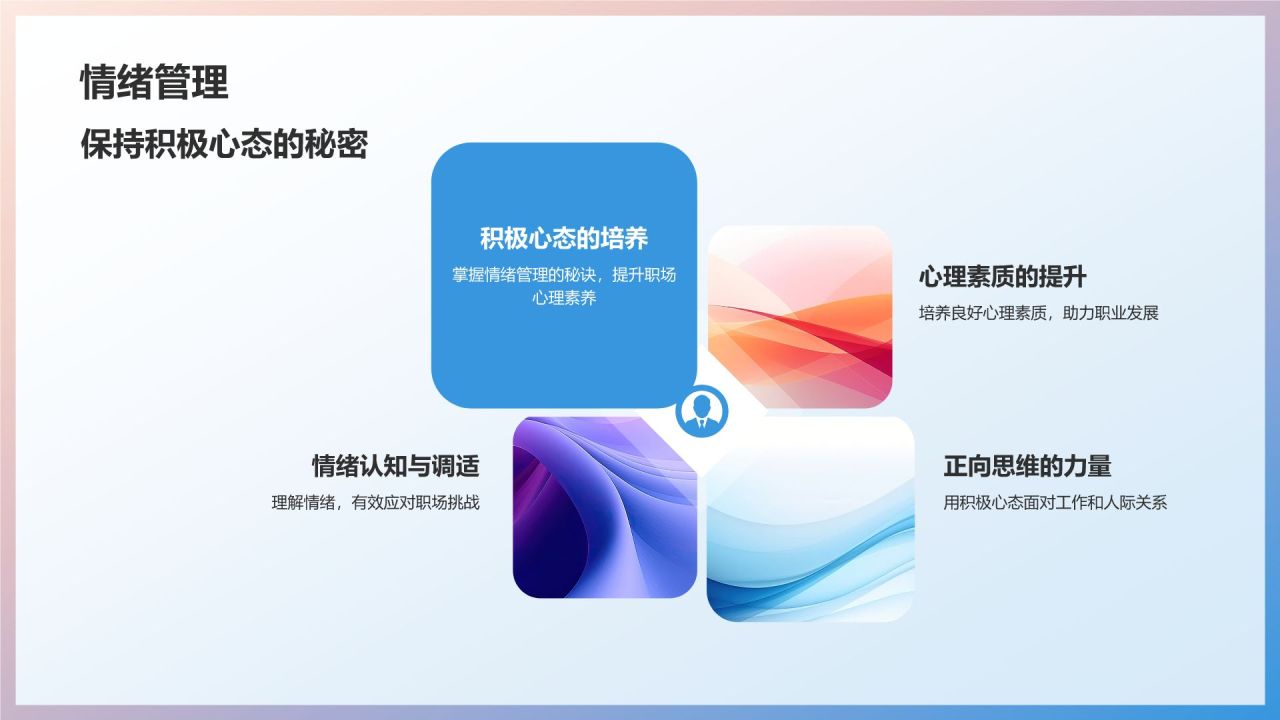 情绪管理

保持积极心态的秘密

积极心态的培养

掌握情绪管理的秘诀，提升职场心理素养

心理素质的提升

培养良好心理素质，助力职业发展

情绪认知与调适

理解情绪，有效应对职场挑战

正向思维的力量

用积极心态面对工作和人际关系